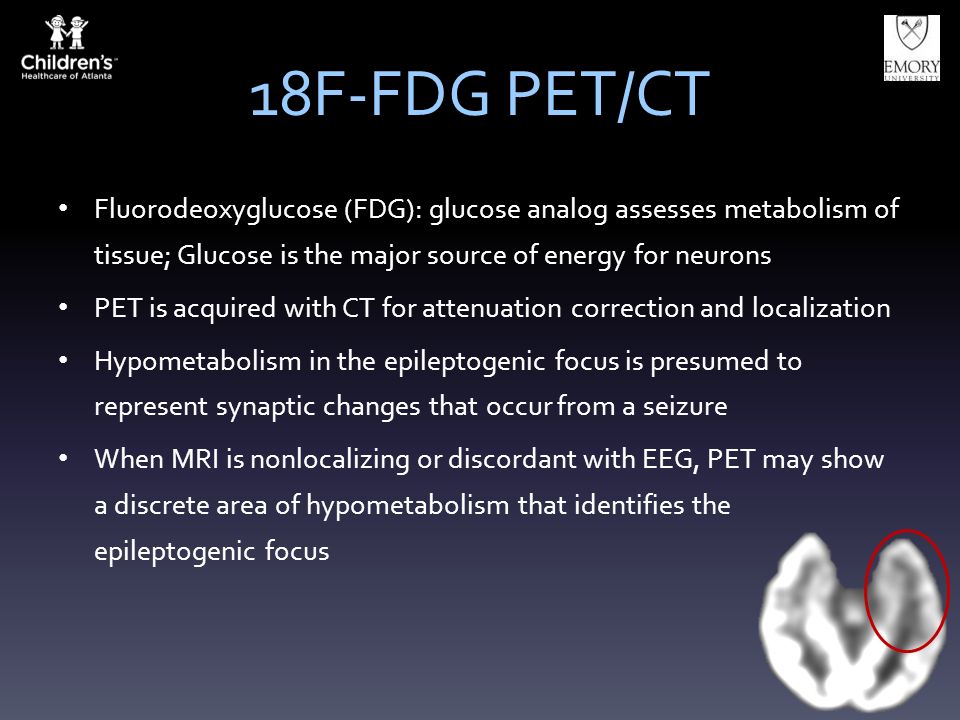 Children's Healthcare of Atlanta

EMORY UNIVERSITY

18F-FDG PET/CT

• Fluorodeoxyglucose (FDG): glucose analog assesses metabolism of tissue; Glucose is the major source of energy for neurons

• PET is acquired with CT for attenuation correction and localization

• Hypometabolism in the epileptogenic focus is presumed to represent synaptic changes that occur from a seizure

• When MRI is nonlocalizing or discordant with EEG, PET may show a discrete area of hypometabolism that identifies the epileptogenic focus